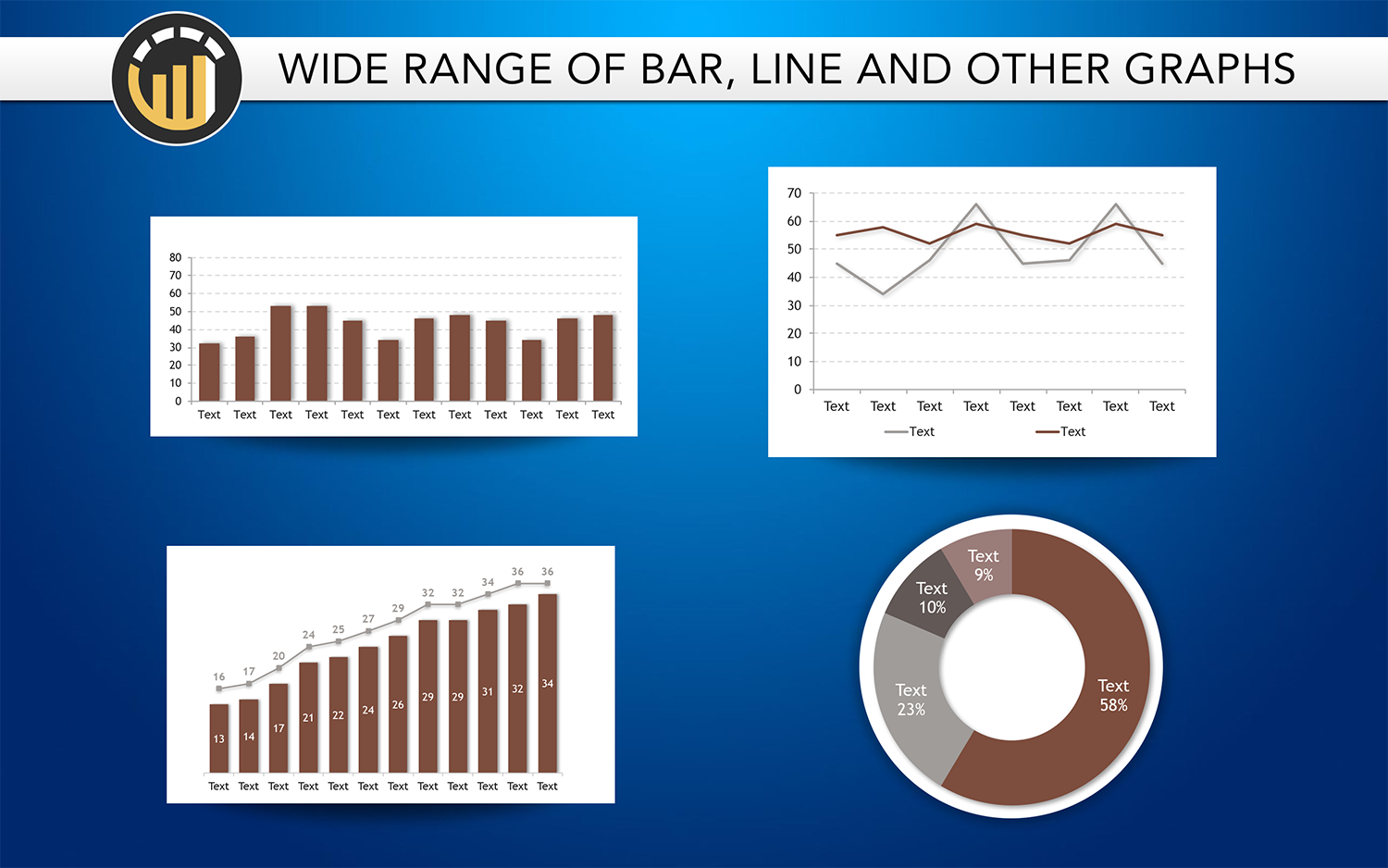 WIDE RANGE OF BAR, LINE AND OTHER GRAPHS

80
70
60
50
40
30
20
10
0
Text Text Text Text Text Text Text Text Text Text Text Text

70
60
50
40
30
20
10
0
Text Text Text Text Text Text Text Text
Text Text

16 17 20 24 25 27 29 32 32 34 36 36
13 14 17 21 22 24 26 29 29 31 32 34
Text Text Text Text Text Text Text Text Text Text Text Text

Text 9%
Text 10%
Text 23%
Text 58%